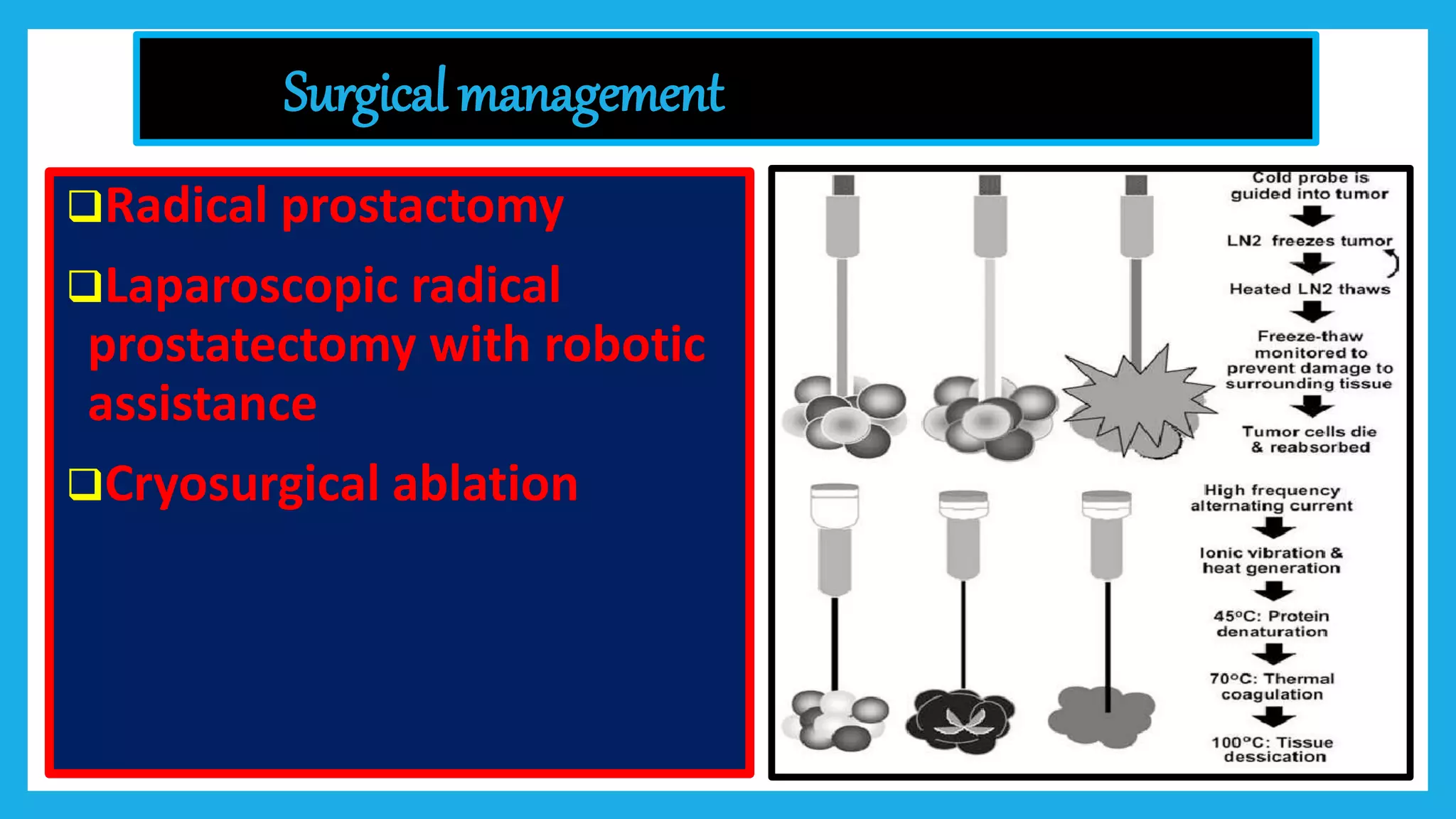 Surgical management

❑Radical prostactomy

❑Laparoscopic radical prostatectomy with robotic assistance

❑Cryosurgical ablation

Cold probe is guided into tumor

LN2 freezes tumor

Heated LN2 thaws

Freeze-thaw monitored to prevent damage to surrounding tissue

Tumor cells die & reabsorbed

High frequency alternating current

Ionic vibration & heat generation

45°C: Protein denaturation

70°C: Thermal coagulation

100°C: Tissue dessication